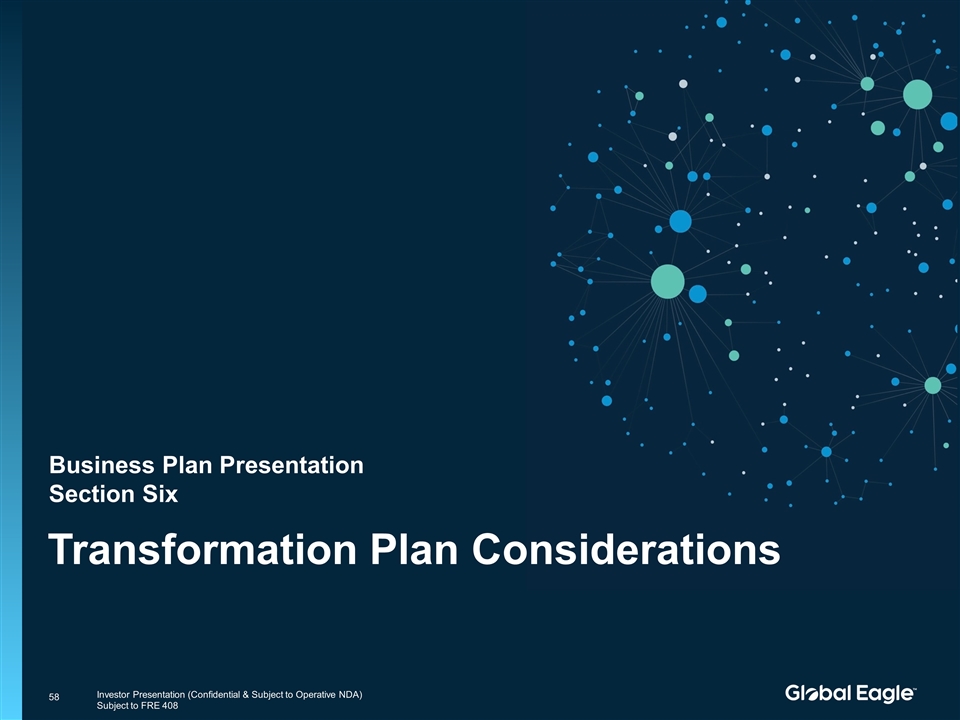 Business Plan Presentation
Section Six

Transformation Plan Considerations

58

Investor Presentation (Confidential & Subject to Operative NDA)
Subject to FRE 408

Global Eagle™